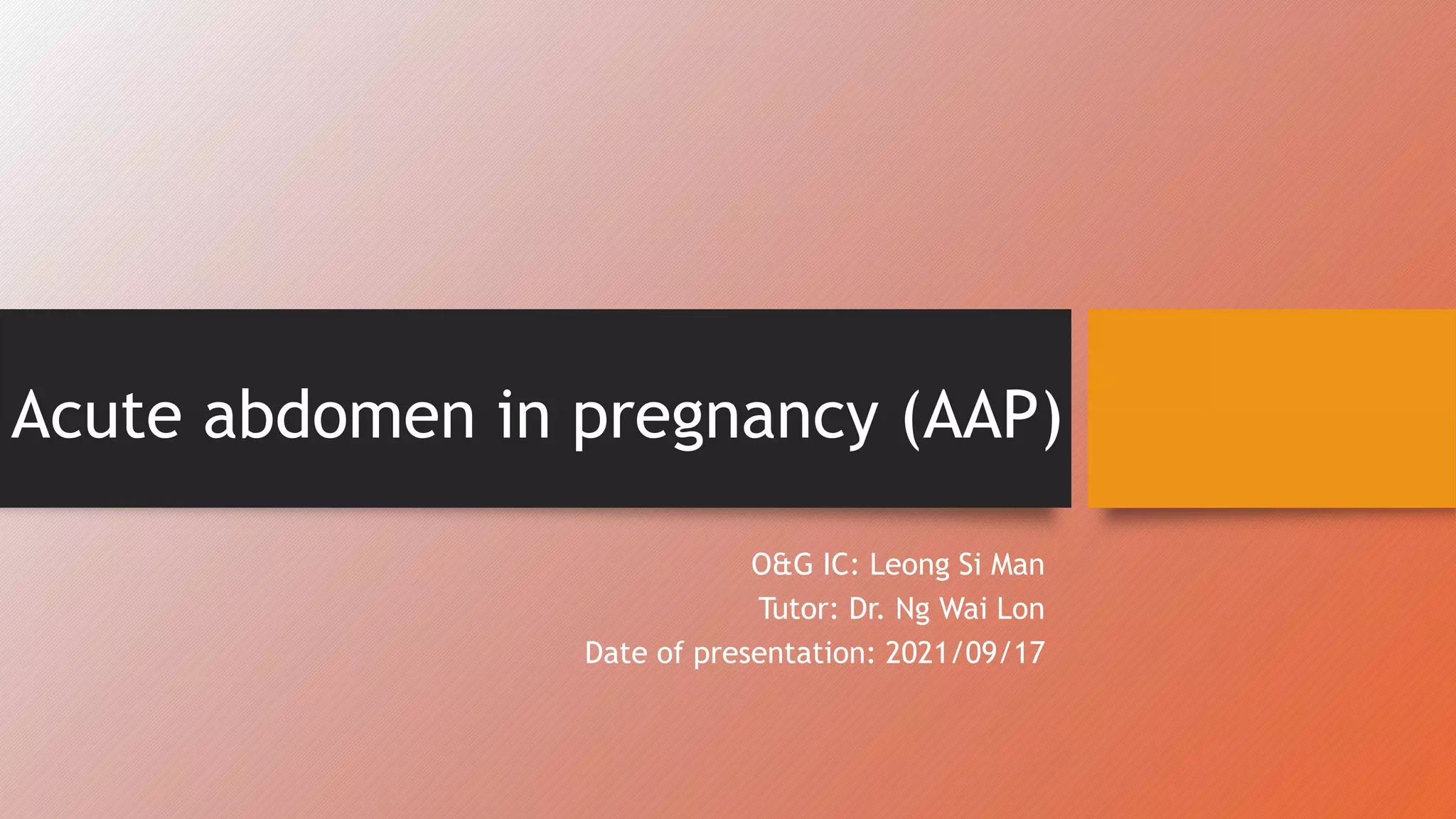 Acute abdomen in pregnancy (AAP)

O&G IC: Leong Si Man
Tutor: Dr. Ng Wai Lon
Date of presentation: 2021/09/17